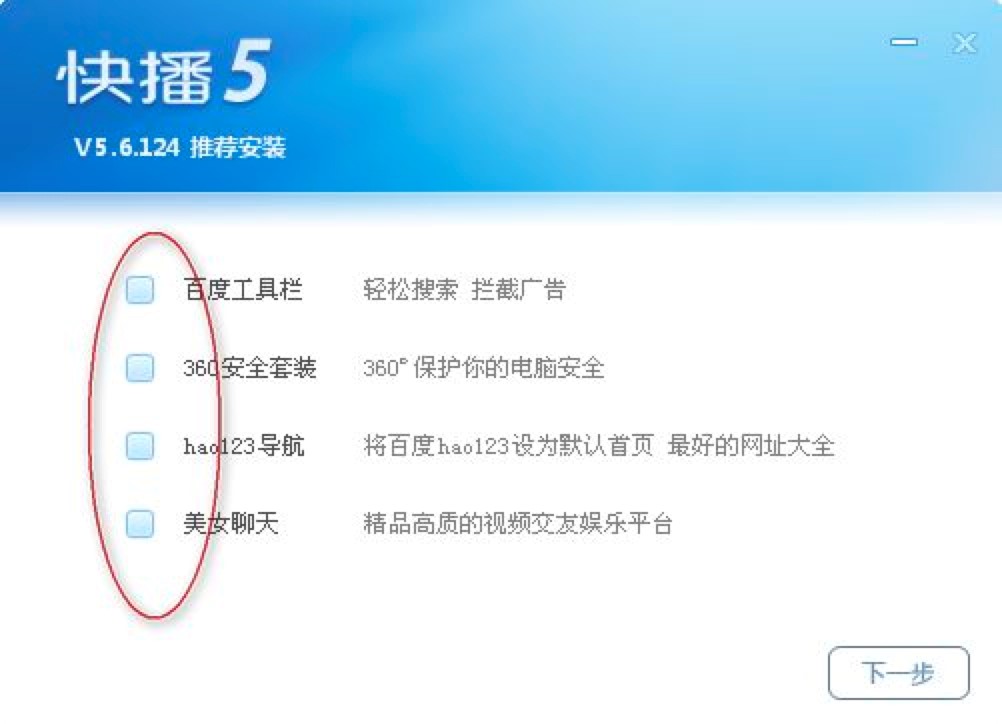 快播5

V5.6.124 推荐安装

百度工具栏 轻松搜索 拦截广告

360安全套装 360° 保护你的电脑安全

hao123导航 将百度hao123设为默认首页 最好的网址大全

美女聊天 精品高质的视频交友娱乐平台

下一步